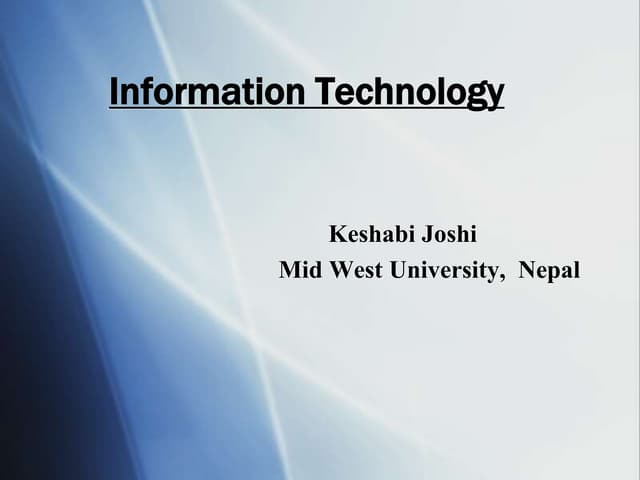 Information Technology

Keshabi Joshi
Mid West University, Nepal